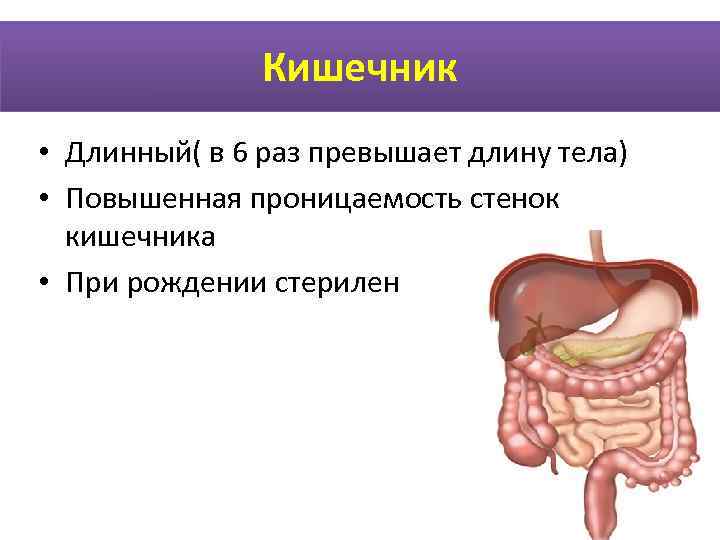 Кишечник

• Длинный( в 6 раз превышает длину тела)
• Повышенная проницаемость стенок кишечника
• При рождении стерилен